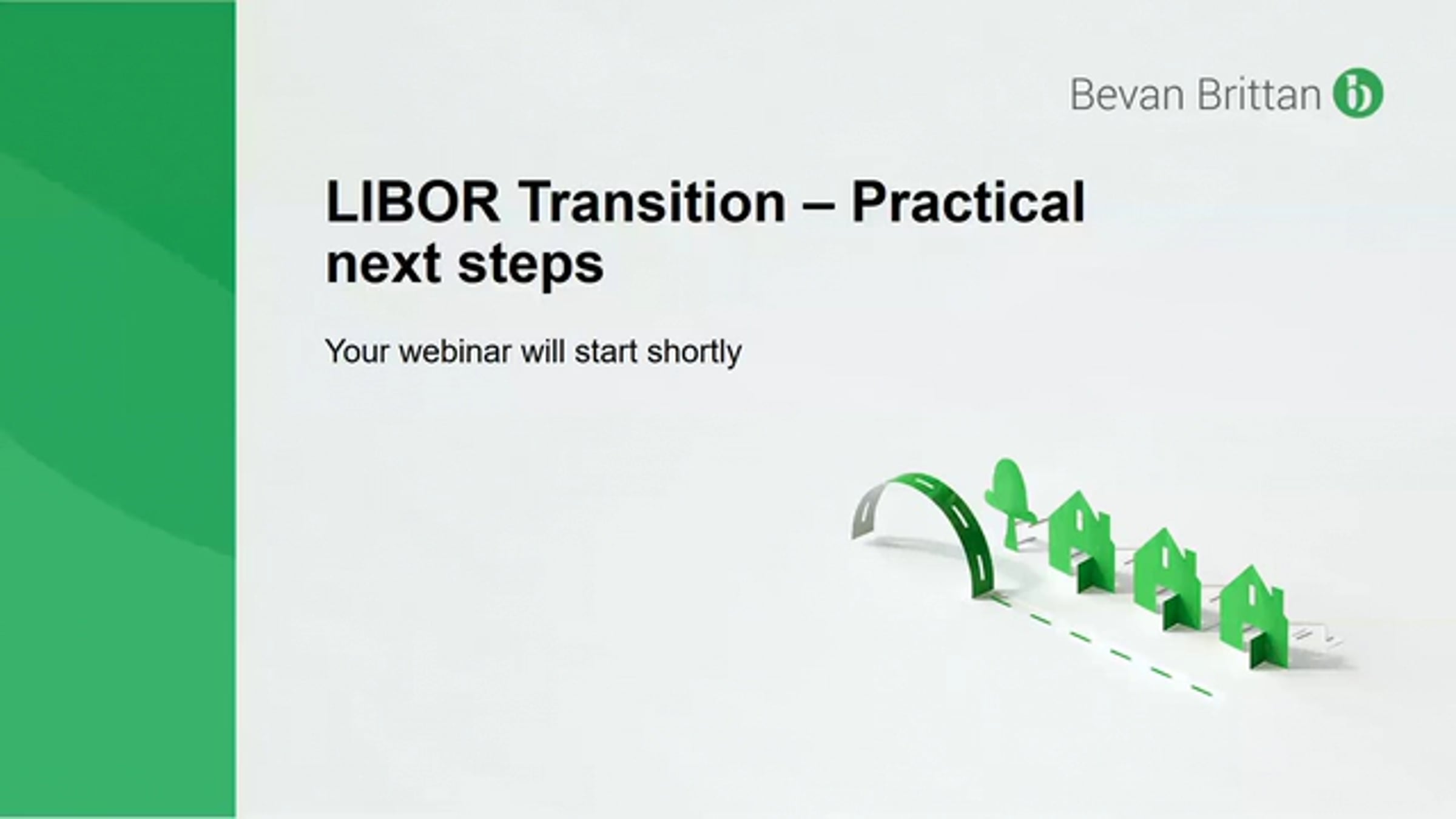 Bevan Brittan

LIBOR Transition – Practical next steps

Your webinar will start shortly